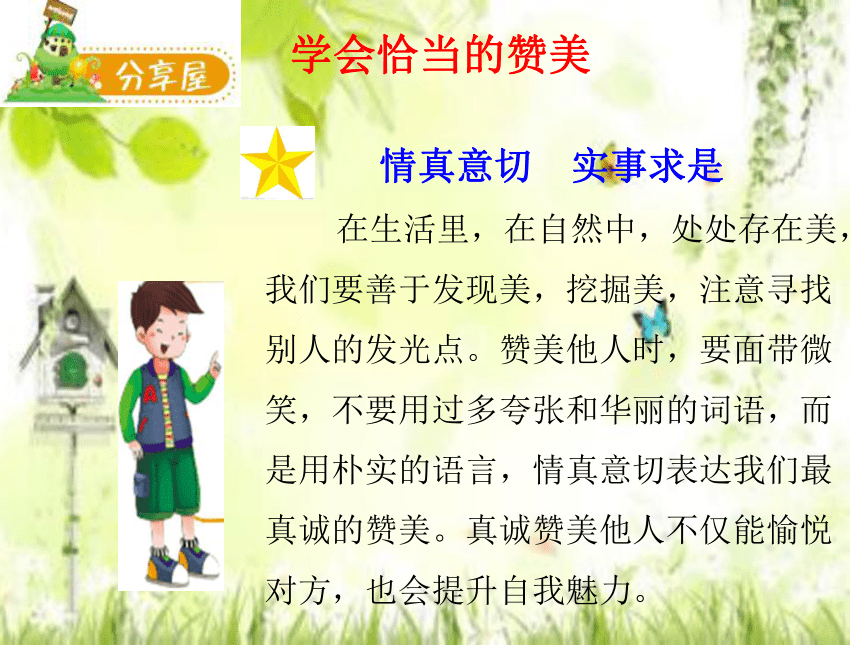 分享屋

学会恰当的赞美

情真意切　实事求是

在生活里，在自然中，处处存在美，我们要善于发现美，挖掘美，注意寻找别人的发光点。赞美他人时，要面带微笑，不要用过多夸张和华丽的词语，而是用朴实的语言，情真意切表达我们最真诚的赞美。真诚赞美他人不仅能愉悦对方，也会提升自我魅力。